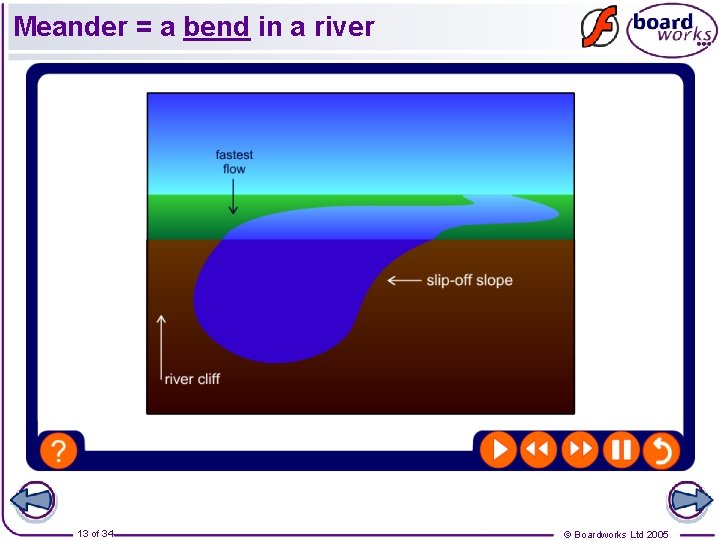 Meander = a bend in a river

board works

fastest flow

slip-off slope

river cliff

?

13 of 34

© Boardworks Ltd 2005